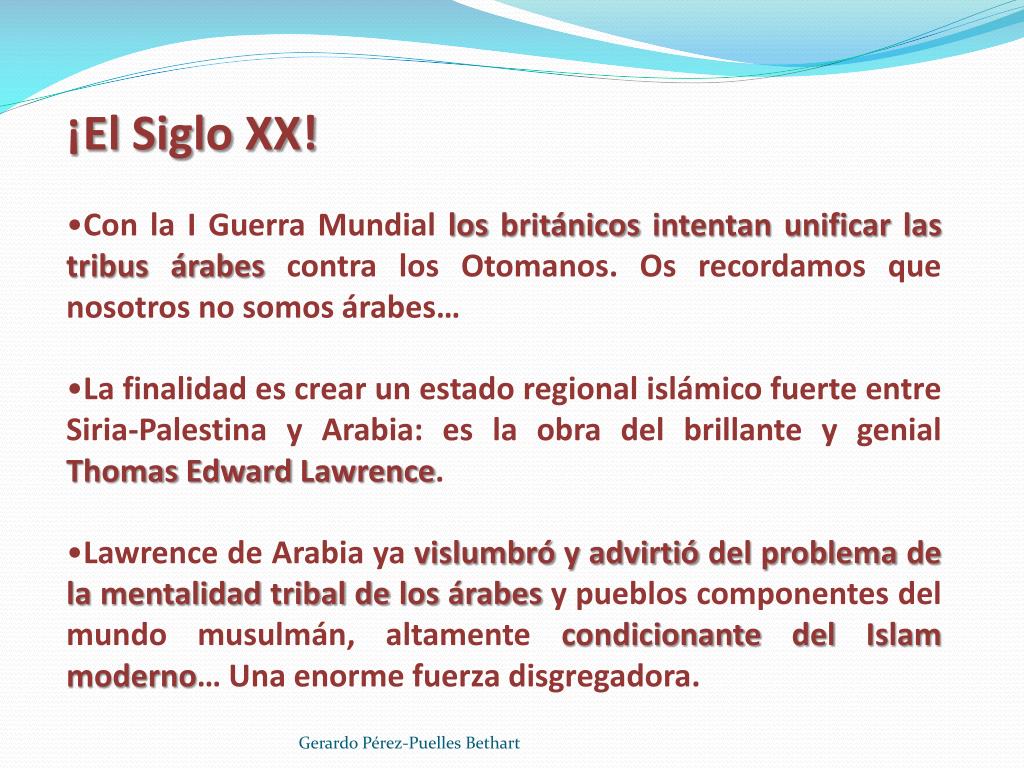 ¡El Siglo XX!

•Con la I Guerra Mundial los británicos intentan unificar las tribus árabes contra los Otomanos. Os recordamos que nosotros no somos árabes…

•La finalidad es crear un estado regional islámico fuerte entre Siria-Palestina y Arabia: es la obra del brillante y genial Thomas Edward Lawrence.

•Lawrence de Arabia ya vislumbró y advirtió del problema de la mentalidad tribal de los árabes y pueblos componentes del mundo musulmán, altamente condicionante del Islam moderno… Una enorme fuerza disgregadora.

Gerardo Pérez-Puelles Bethart